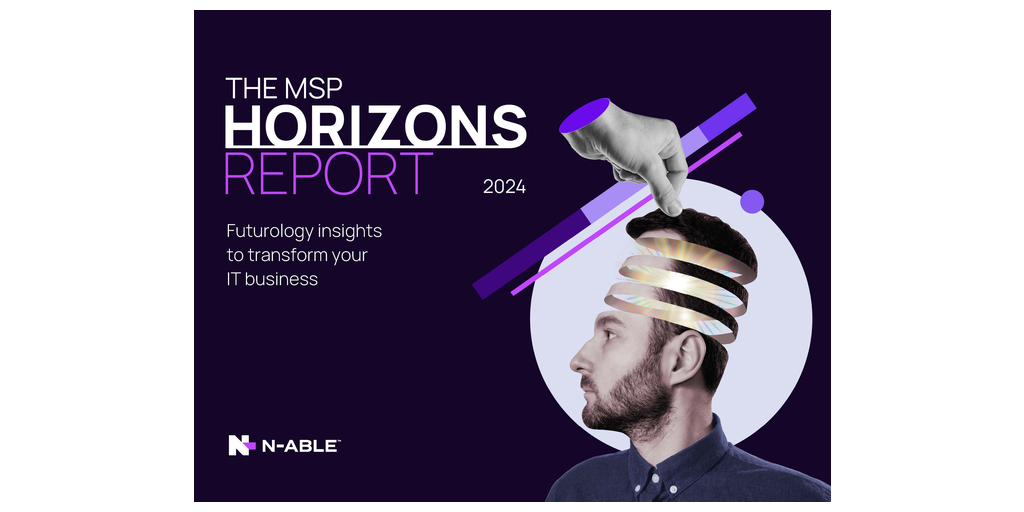 THE MSP
HORIZONS
REPORT
2024

Futurology insights to transform your IT business

N-ABLE™